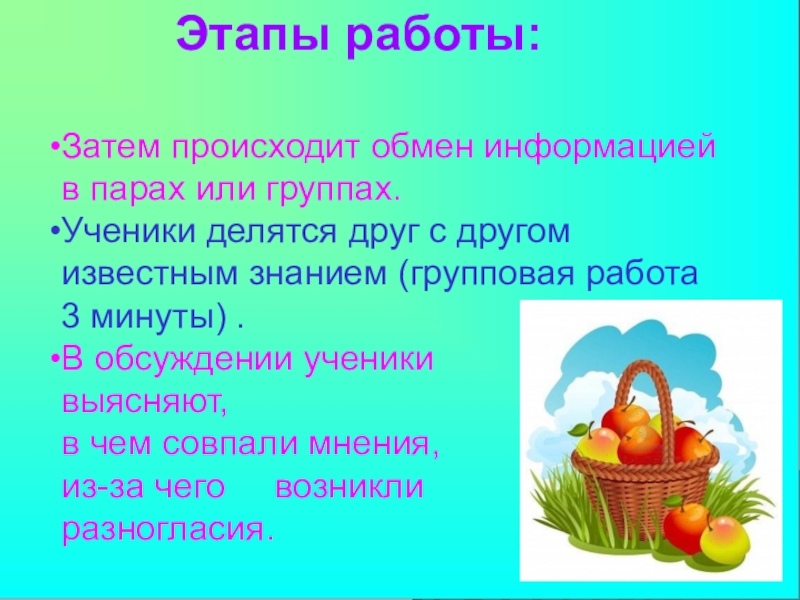 Этапы работы:

•Затем происходит обмен информацией в парах или группах.

•Ученики делятся друг с другом известным знанием (групповая работа 3 минуты) .

•В обсуждении ученики выясняют, в чем совпали мнения, из-за чего возникли разногласия.